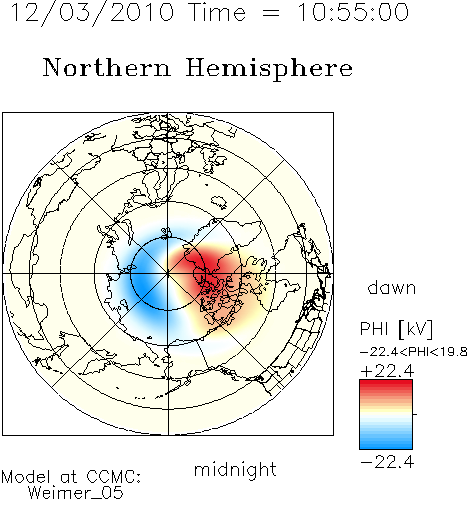 12/03/2010 Time = 10:55:00

Northern Hemisphere

dawn

PHI [kV]

−22.4<PHI<19.8

+22.4

−22.4

midnight

Model at CCMC:
Weimer_05